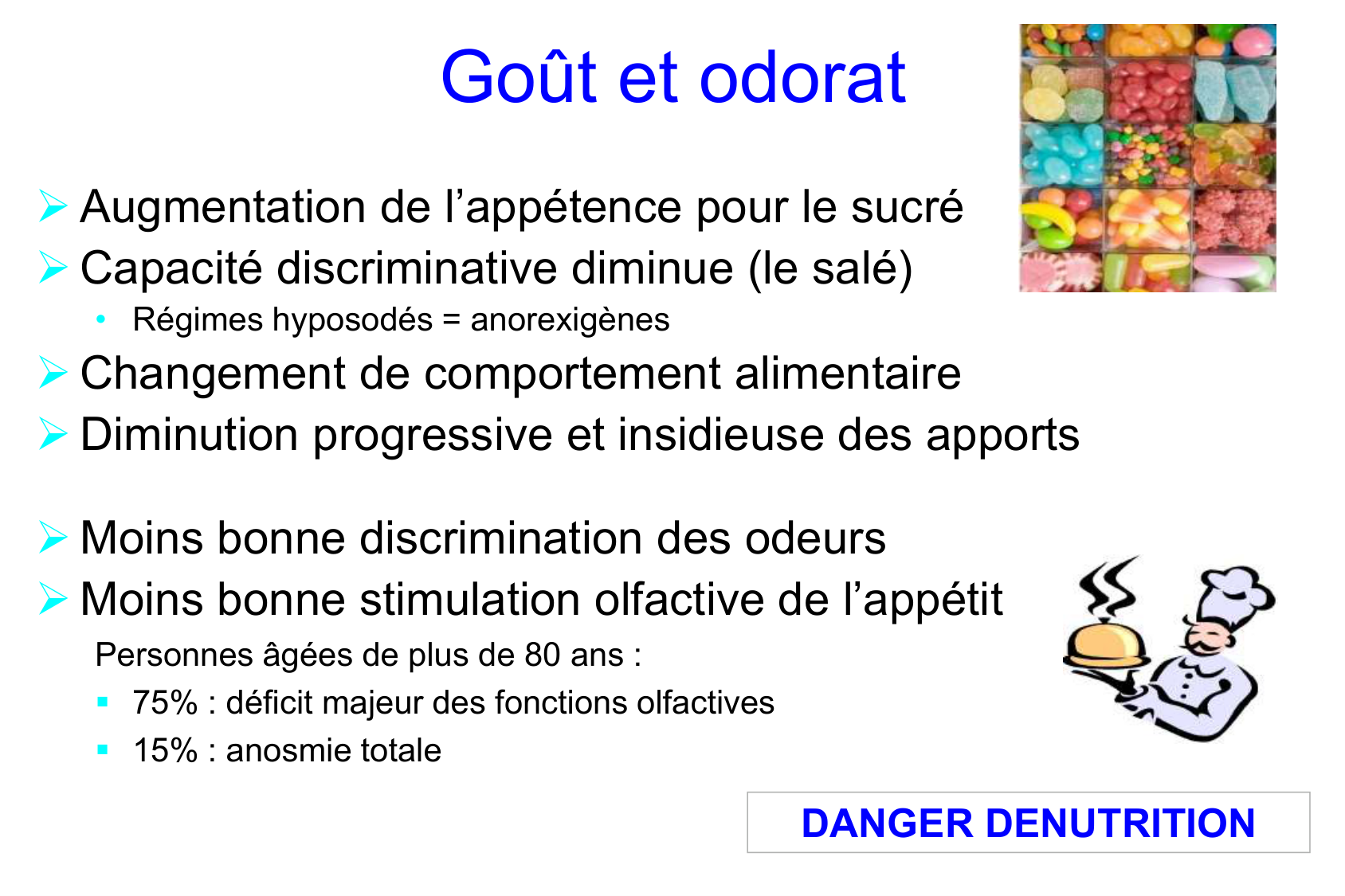 Goût et odorat

➢ Augmentation de l’appétence pour le sucré
➢ Capacité discriminative diminue (le salé)
• Régimes hyposodés = anorexigènes
➢ Changement de comportement alimentaire
➢ Diminution progressive et insidieuse des apports

➢ Moins bonne discrimination des odeurs
➢ Moins bonne stimulation olfactive de l’appétit

Personnes âgées de plus de 80 ans :
▪ 75% : déficit majeur des fonctions olfactives
▪ 15% : anosmie totale

DANGER DENUTRITION